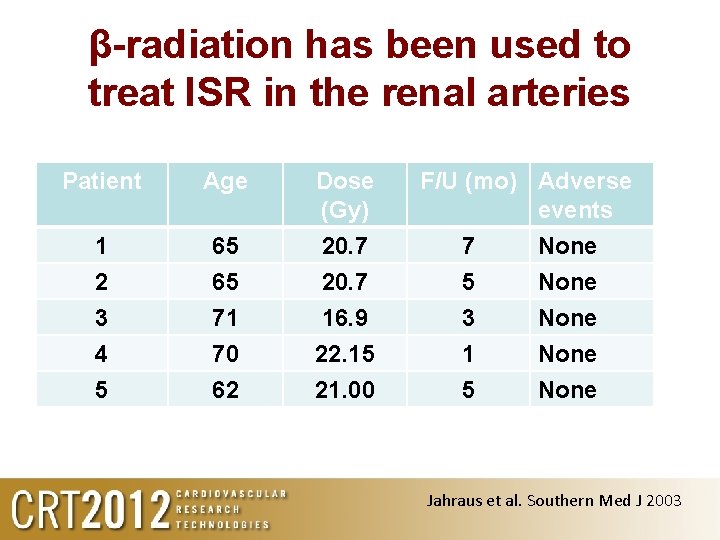 β-radiation has been used to treat ISR in the renal arteries

| Patient | Age | Dose (Gy) | F/U (mo) | Adverse events |
|---|---|---|---|---|
| 1 | 65 | 20.7 | 7 | None |
| 2 | 65 | 20.7 | 5 | None |
| 3 | 71 | 16.9 | 3 | None |
| 4 | 70 | 22.15 | 1 | None |
| 5 | 62 | 21.00 | 5 | None |

CRT2012 CARDIOVASCULAR RESEARCH TECHNOLOGIES

Jahraus et al. Southern Med J 2003